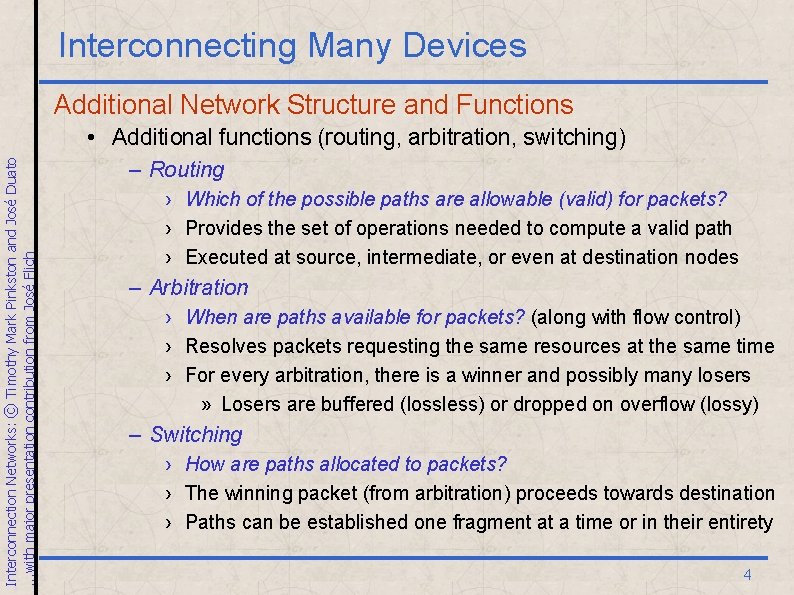 Interconnecting Many Devices

Additional Network Structure and Functions

• Additional functions (routing, arbitration, switching)

– Routing

› Which of the possible paths are allowable (valid) for packets?

› Provides the set of operations needed to compute a valid path

› Executed at source, intermediate, or even at destination nodes

– Arbitration

› When are paths available for packets? (along with flow control)

› Resolves packets requesting the same resources at the same time

› For every arbitration, there is a winner and possibly many losers

» Losers are buffered (lossless) or dropped on overflow (lossy)

– Switching

› How are paths allocated to packets?

› The winning packet (from arbitration) proceeds towards destination

› Paths can be established one fragment at a time or in their entirety

Interconnection Networks: © Timothy Mark Pinkston and José Duato
...with major presentation contribution from José Flich

4